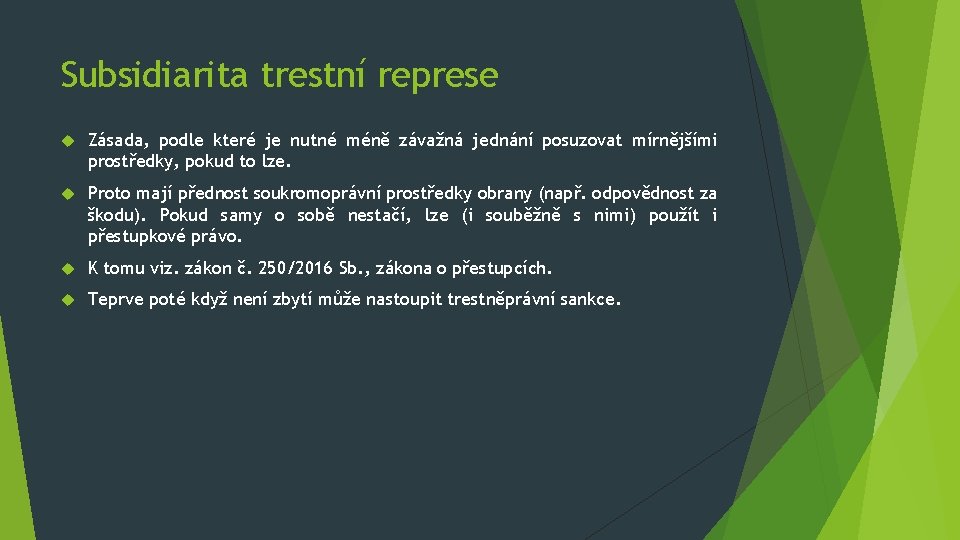 Subsidiarita trestní represe

Zásada, podle které je nutné méně závažná jednání posuzovat mírnějšími prostředky, pokud to lze.

Proto mají přednost soukromoprávní prostředky obrany (např. odpovědnost za škodu). Pokud samy o sobě nestačí, lze (i souběžně s nimi) použít i přestupkové právo.

K tomu viz. zákon č. 250/2016 Sb., zákona o přestupcích.

Teprve poté když není zbytí může nastoupit trestněprávní sankce.